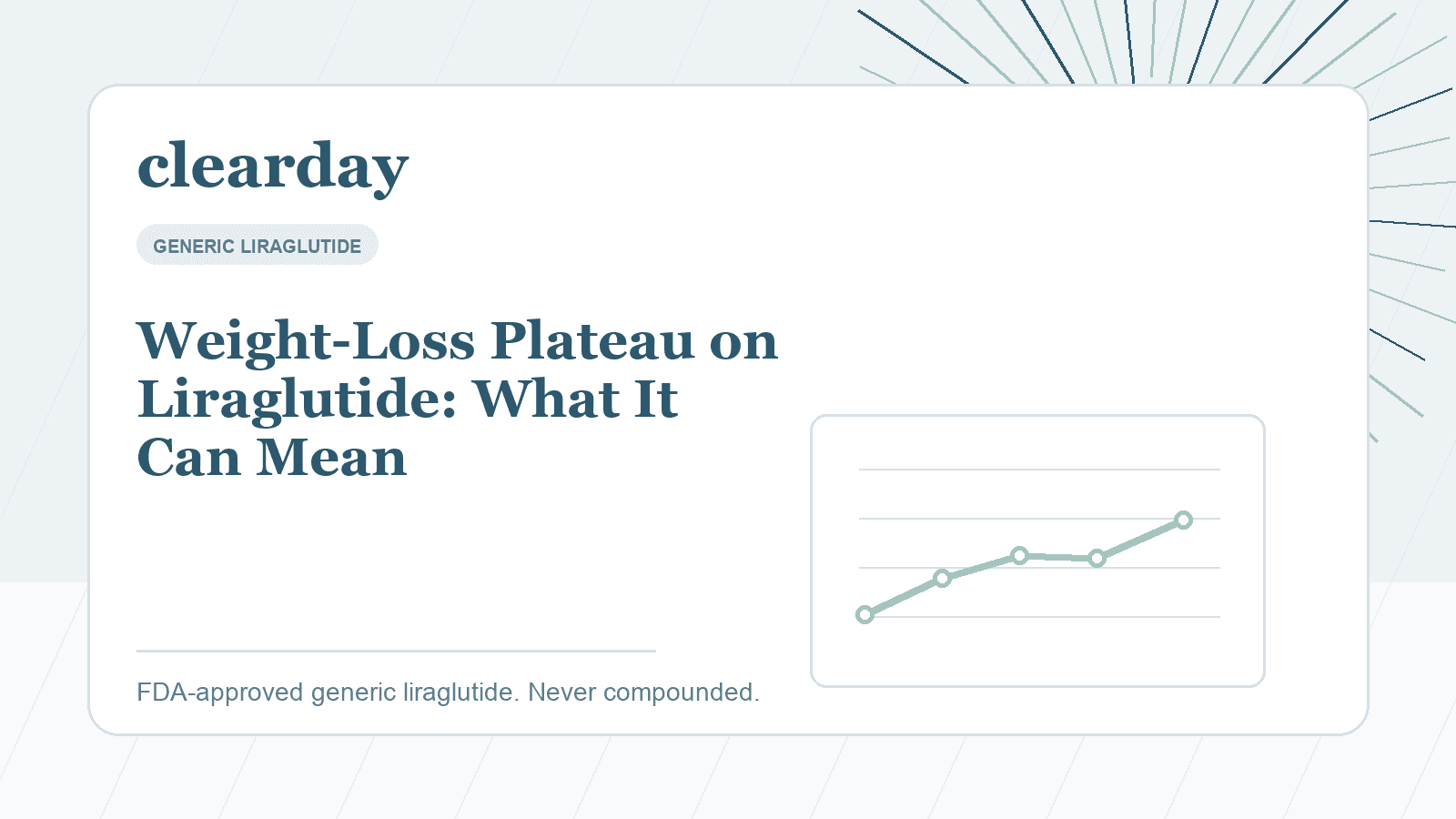 clearday

GENERIC LIRAGLUTIDE

Weight-Loss Plateau on Liraglutide: What It Can Mean

FDA-approved generic liraglutide. Never compounded.